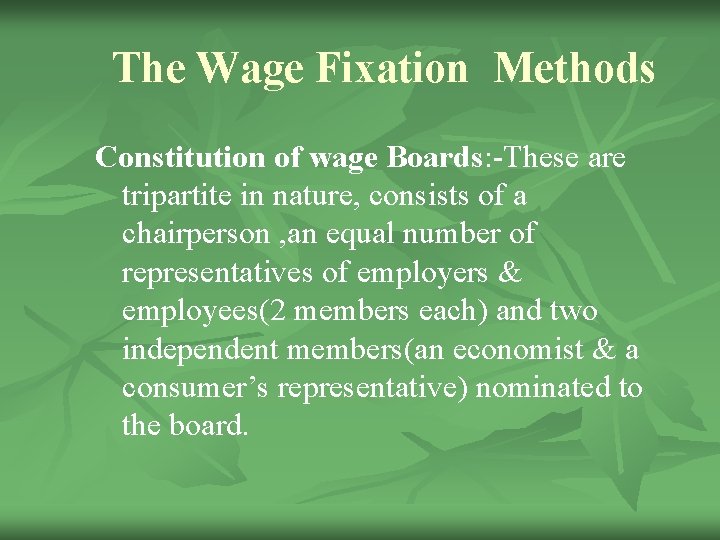 The Wage Fixation  Methods

Constitution of wage Boards:-These are tripartite in nature, consists of a chairperson ,an equal number of representatives of employers & employees(2 members each) and two independent members(an economist & a consumer’s representative) nominated to the board.